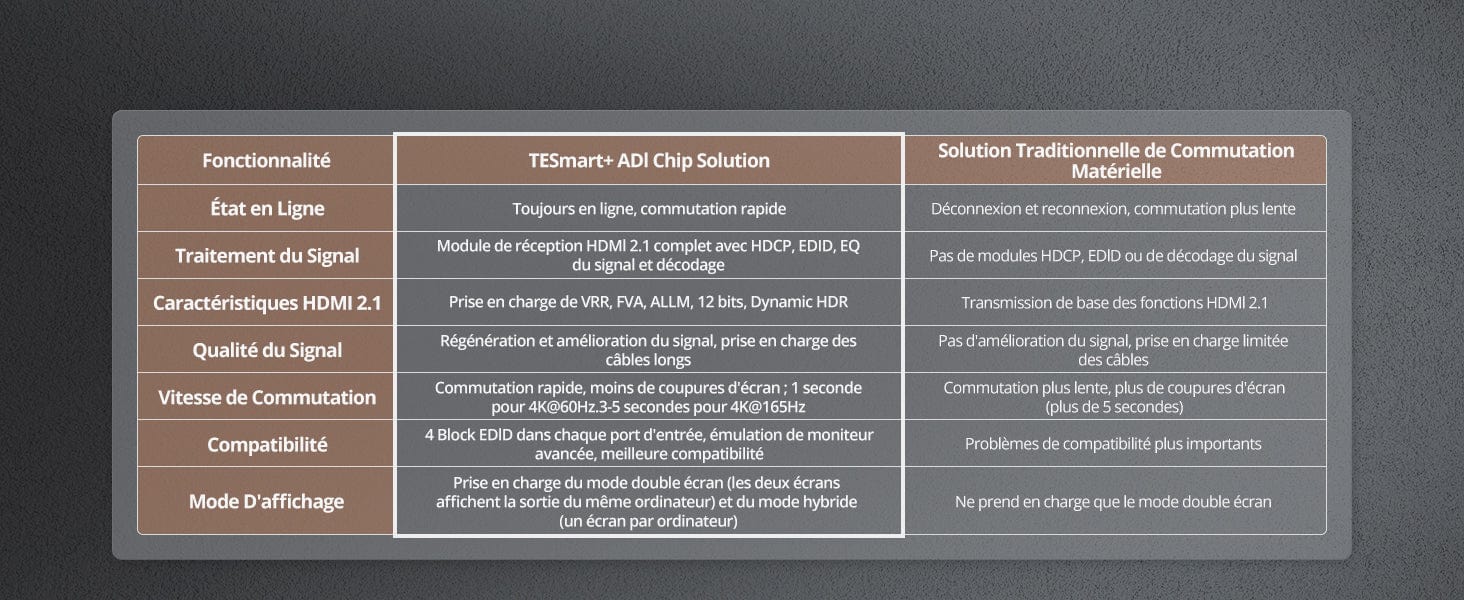 | Fonctionnalité | TESmart+ ADI Chip Solution | Solution Traditionnelle de Commutation Matérielle |
|---|---|---|
| État en Ligne | Toujours en ligne, commutation rapide | Déconnexion et reconnexion, commutation plus lente |
| Traitement du Signal | Module de réception HDMI 2.1 complet avec HDCP, EDID, EQ du signal et décodage | Pas de modules HDCP, EDID ou de décodage du signal |
| Caractéristiques HDMI 2.1 | Prise en charge de VRR, FVA, ALLM, 12 bits, Dynamic HDR | Transmission de base des fonctions HDMI 2.1 |
| Qualité du Signal | Régénération et amélioration du signal, prise en charge des câbles longs | Pas d'amélioration du signal, prise en charge limitée des câbles |
| Vitesse de Commutation | Commutation rapide, moins de coupures d'écran ; 1 seconde pour 4K@60Hz.3-5 secondes pour 4K@165Hz | Commutation plus lente, plus de coupures d'écran (plus de 5 secondes) |
| Compatibilité | 4 Block EDID dans chaque port d'entrée, émulation de moniteur avancée, meilleure compatibilité | Problèmes de compatibilité plus importants |
| Mode D'affichage | Prise en charge du mode double écran (les deux écrans affichent la sortie du même ordinateur) et du mode hybride (un écran par ordinateur) | Ne prend en charge que le mode double écran |